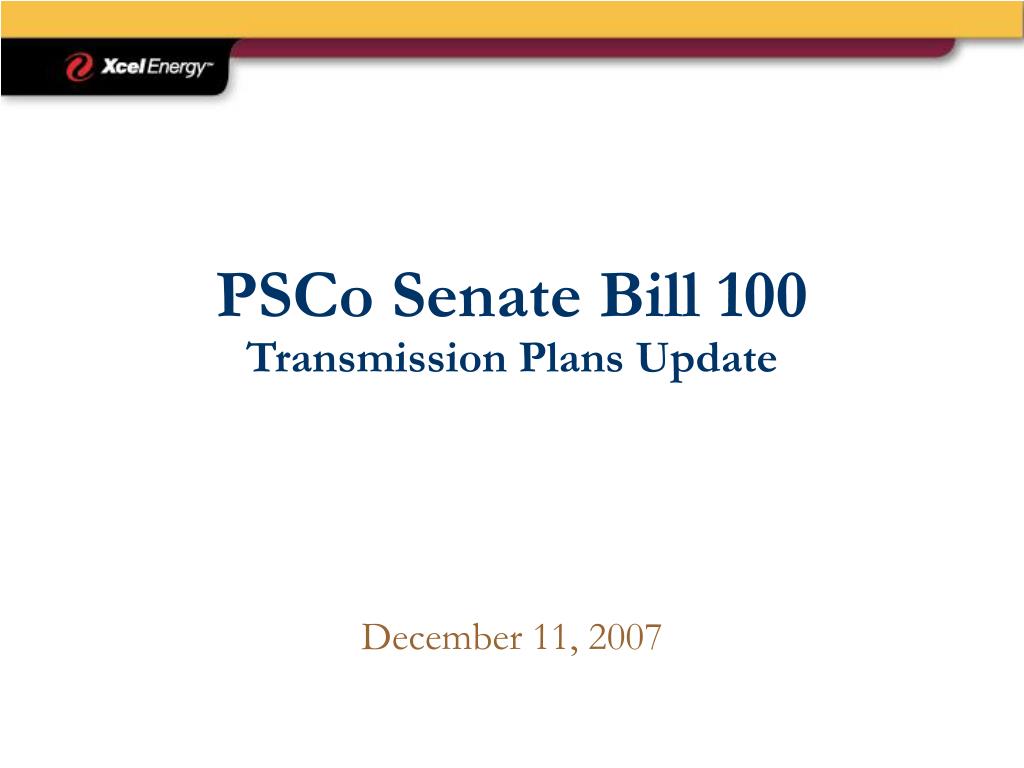 Xcel Energy™

PSCo Senate Bill 100
Transmission Plans Update

December 11, 2007